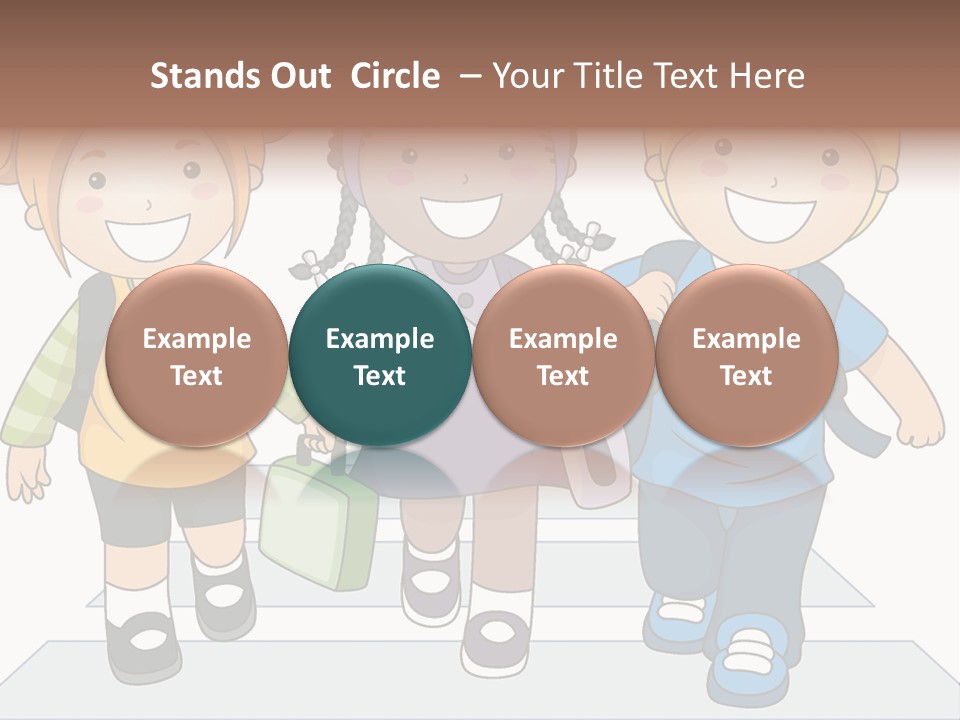 Stands Out Circle – Your Title Text Here

Example Text

Example Text

Example Text

Example Text